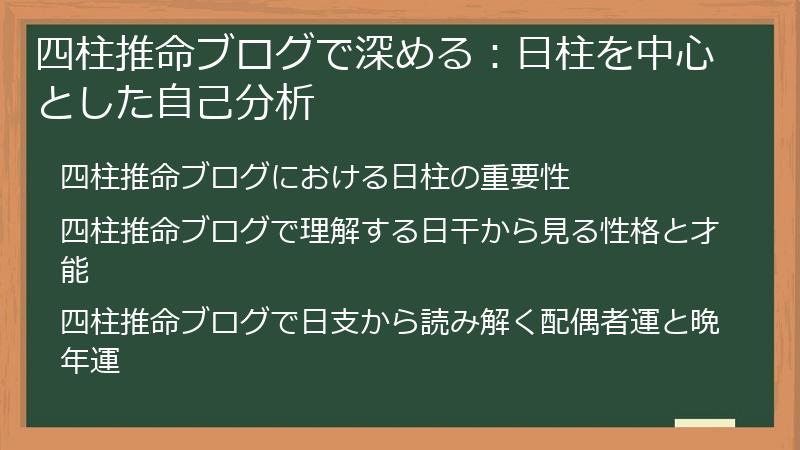 四柱推命ブログで深める：日柱を中心とした自己分析

四柱推命ブログにおける日柱の重要性

四柱推命ブログで理解する日干から見る性格と才能

四柱推命ブログで日支から読み解く配偶者運と晩年運